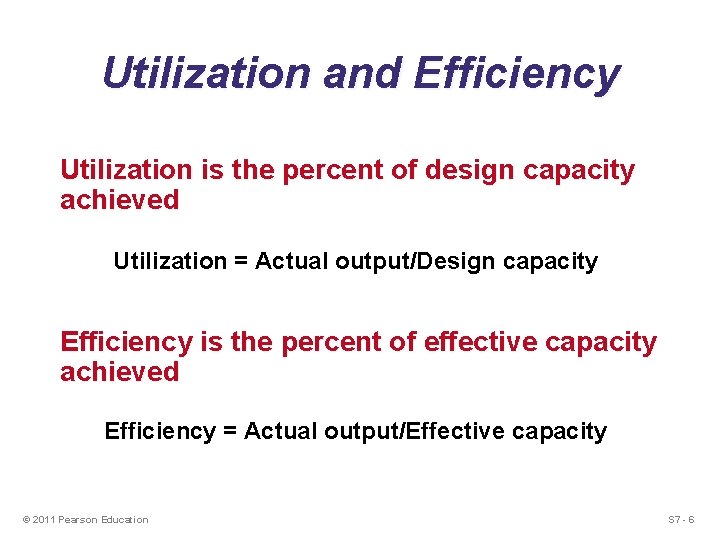 Utilization and Efficiency

Utilization is the percent of design capacity achieved

Utilization = Actual output/Design capacity

Efficiency is the percent of effective capacity achieved

Efficiency = Actual output/Effective capacity

© 2011 Pearson Education

S7 - 6